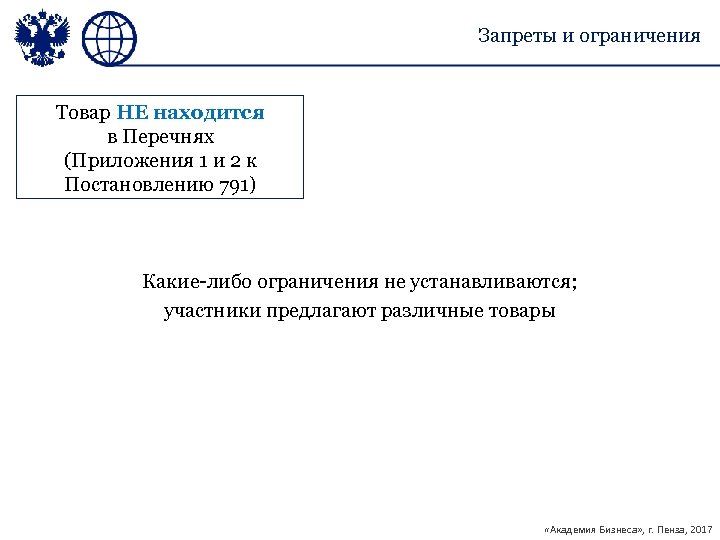 Запреты и ограничения

Товар НЕ находится в Перечнях (Приложения 1 и 2 к Постановлению 791)

Какие-либо ограничения не устанавливаются;
участники предлагают различные товары

«Академия Бизнеса», г. Пенза, 2017